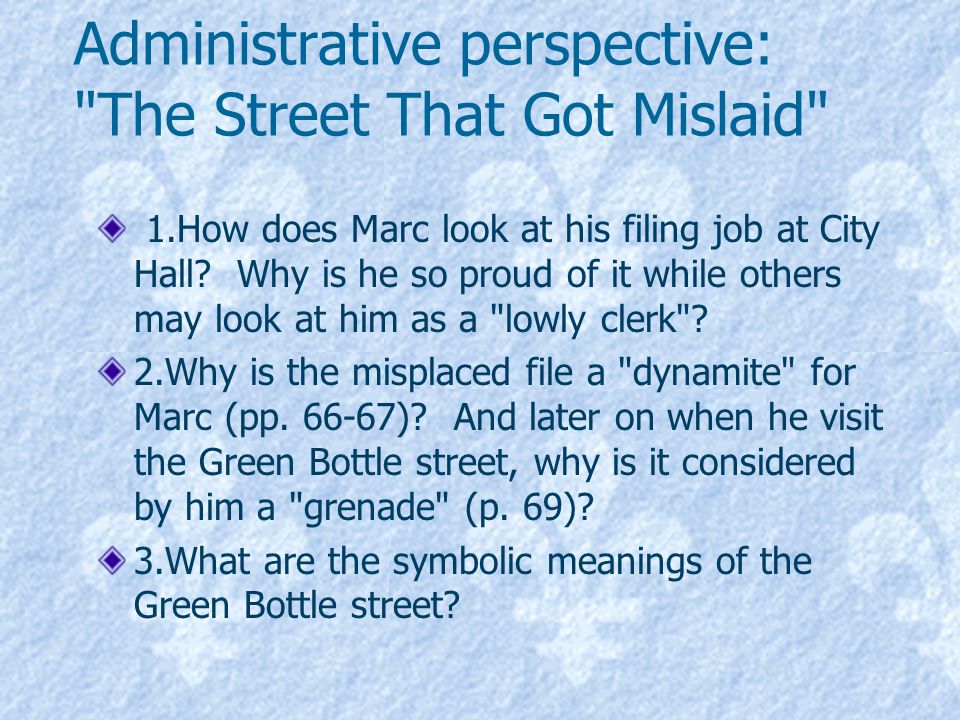 Administrative perspective: "The Street That Got Mislaid"

1.How does Marc look at his filing job at City Hall? Why is he so proud of it while others may look at him as a "lowly clerk"?

2.Why is the misplaced file a "dynamite" for Marc (pp. 66-67)? And later on when he visit the Green Bottle street, why is it considered by him a "grenade" (p. 69)?

3.What are the symbolic meanings of the Green Bottle street?